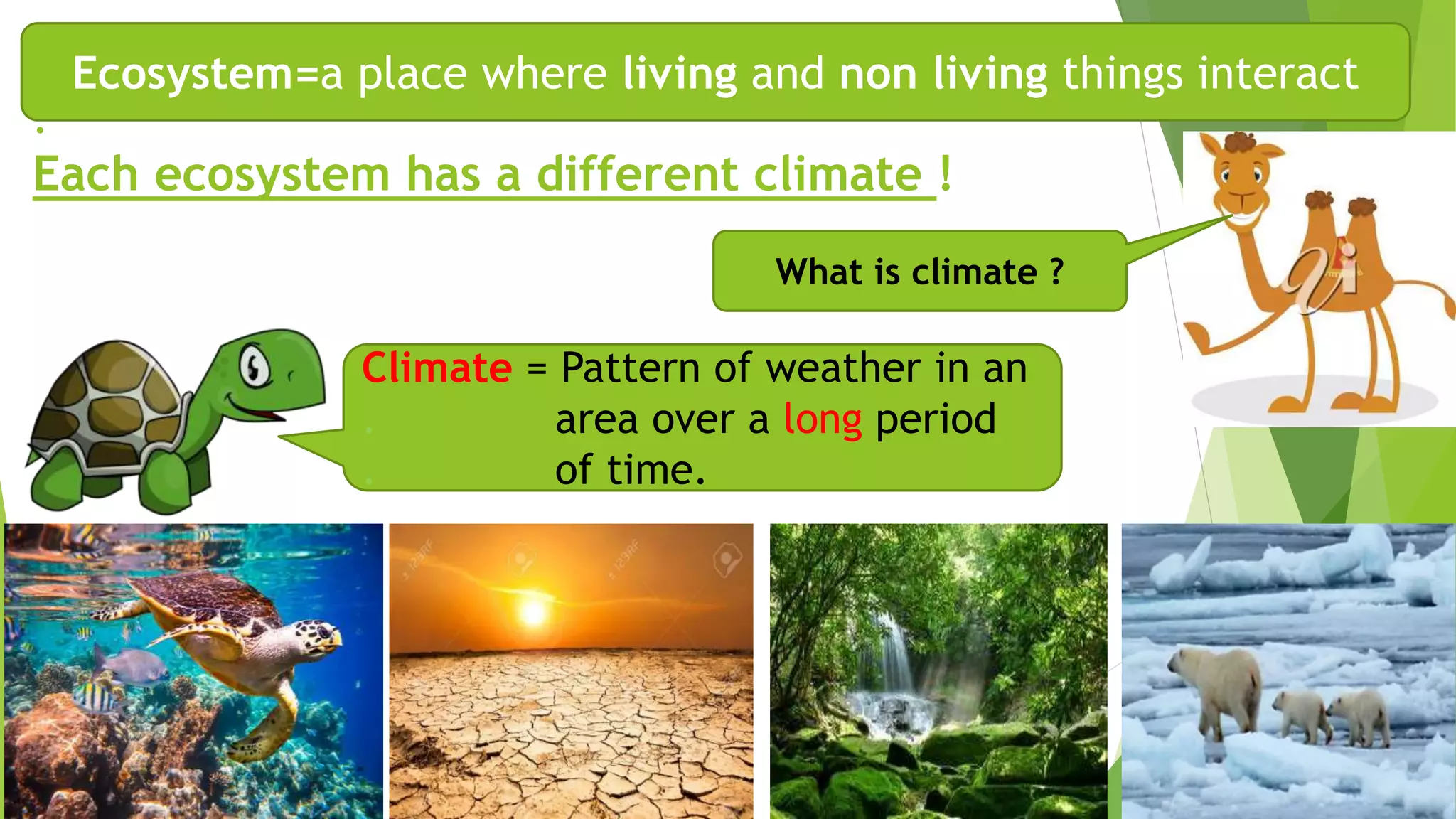 Ecosystem=a place where living and non living things interact

Each ecosystem has a different climate !

What is climate ?

Climate = Pattern of weather in an area over a long period of time.

123RF

123RF